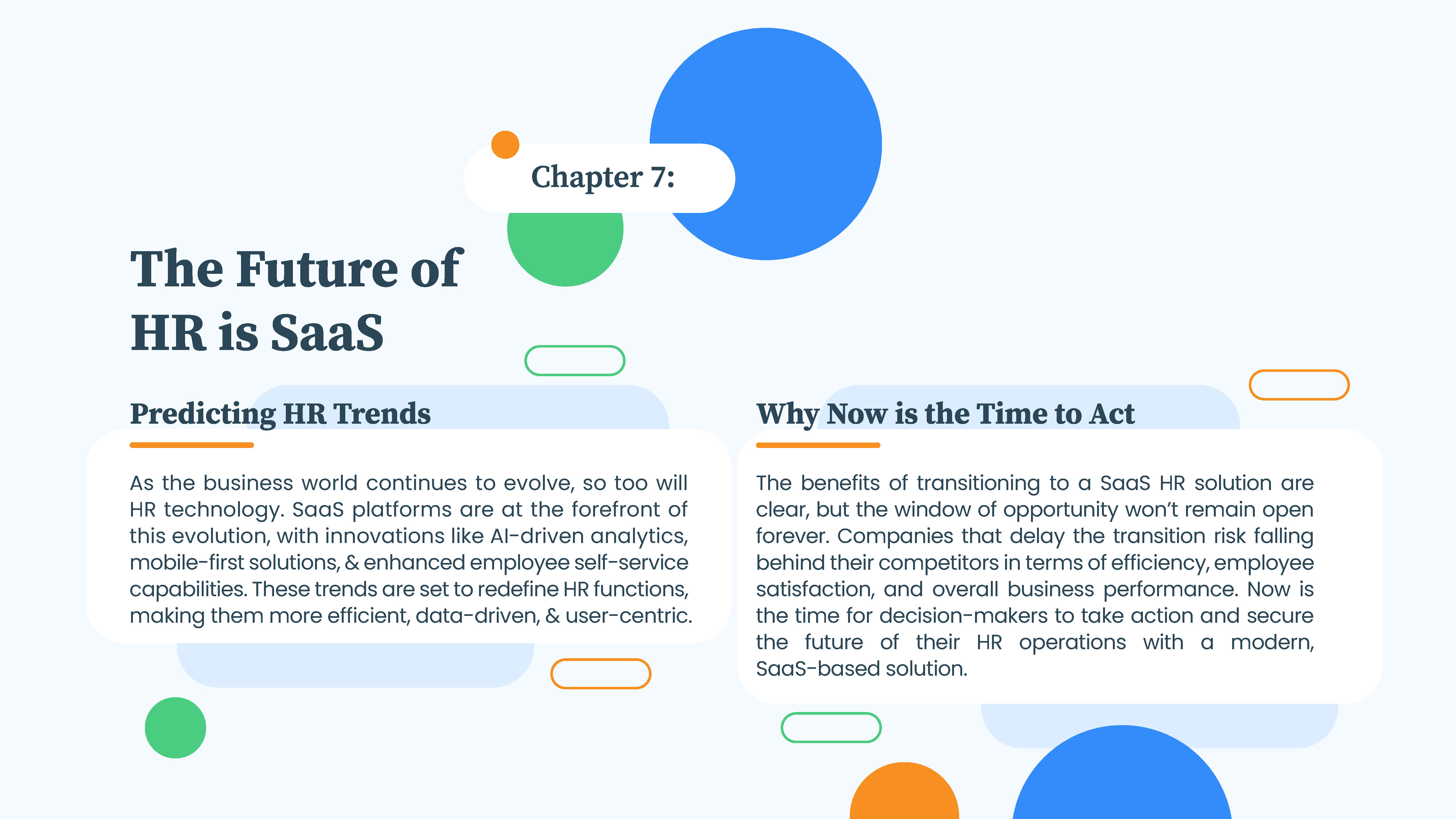 Chapter 7:

The Future of HR is SaaS

Predicting HR Trends

As the business world continues to evolve, so too will HR technology. SaaS platforms are at the forefront of this evolution, with innovations like AI-driven analytics, mobile-first solutions, & enhanced employee self-service capabilities. These trends are set to redefine HR functions, making them more efficient, data-driven, & user-centric.

Why Now is the Time to Act

The benefits of transitioning to a SaaS HR solution are clear, but the window of opportunity won't remain open forever. Companies that delay the transition risk falling behind their competitors in terms of efficiency, employee satisfaction, and overall business performance. Now is the time for decision-makers to take action and secure the future of their HR operations with a modern, SaaS-based solution.